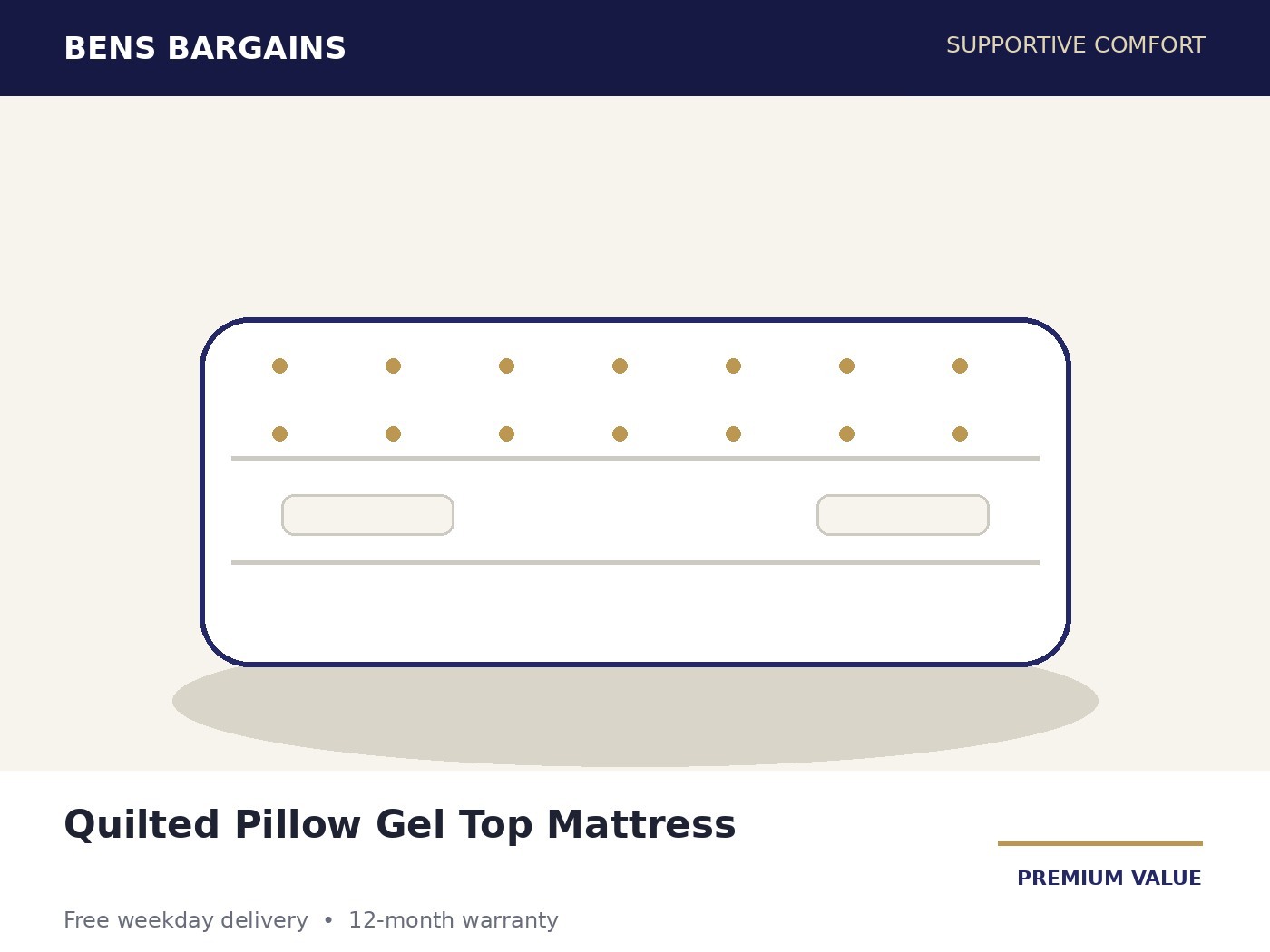 BENS BARGAINS

SUPPORTIVE COMFORT

Quilted Pillow Gel Top Mattress

PREMIUM VALUE

Free weekday delivery • 12-month warranty